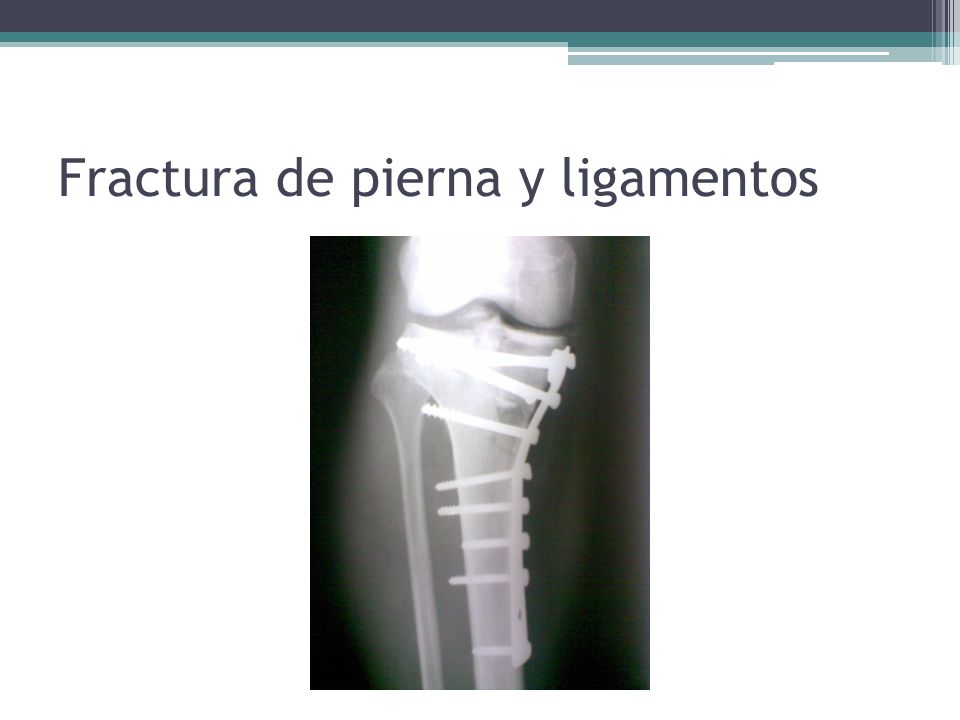 Fractura de pierna y ligamentos